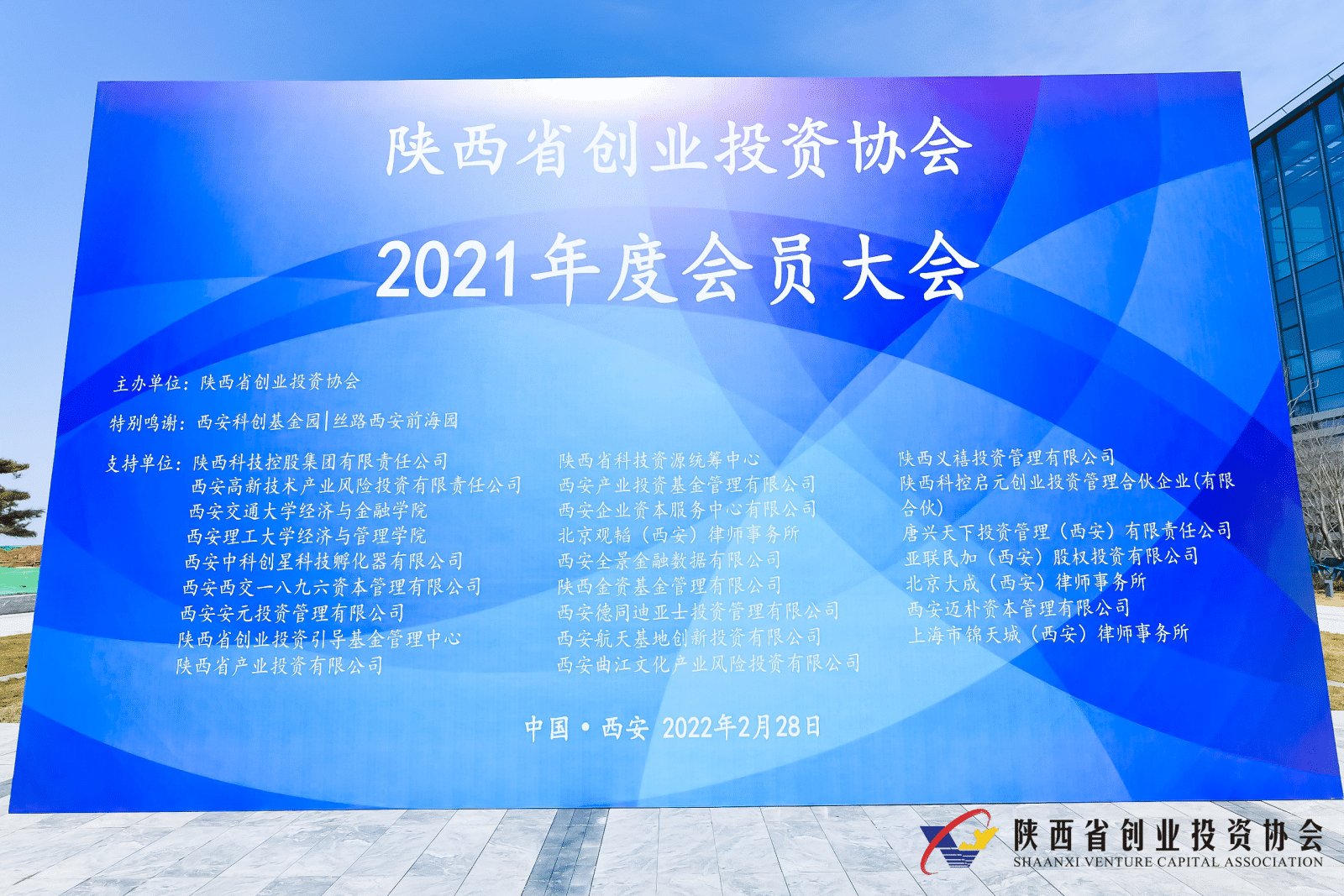 陕西省创业投资协会

2021年度会员大会

主办单位：陕西省创业投资协会

特别鸣谢：西安科创基金园|丝路西安前海园

支持单位：陕西科技控股集团有限责任公司
西安高新技术产业风险投资有限责任公司
西安交通大学经济与金融学院
西安理工大学经济与管理学院
西安中科创星科技孵化器有限公司
西安西交一八九六资本管理有限公司
西安安元投资管理有限公司
陕西省创业投资引导基金管理中心
陕西省产业投资有限公司

陕西省科技资源统筹中心
西安产业投资基金管理有限公司
西安企业资本服务中心有限公司
北京观韬（西安）律师事务所
西安全景金融数据有限公司
陕西金资基金管理有限公司
西安德同迪亚士投资管理有限公司
西安航天基地创新投资有限公司
西安曲江文化产业风险投资有限公司

陕西义禧投资管理有限公司
陕西科控启元创业投资管理合伙企业(有限合伙)
唐兴天下投资管理（西安）有限责任公司
亚联民加（西安）股权投资有限公司
北京大成（西安）律师事务所
西安迈朴资本管理有限公司
上海市锦天城（西安）律师事务所

中国·西安 2022年2月28日

陕西省创业投资协会
SHAANXI VENTURE CAPITAL ASSOCIATION